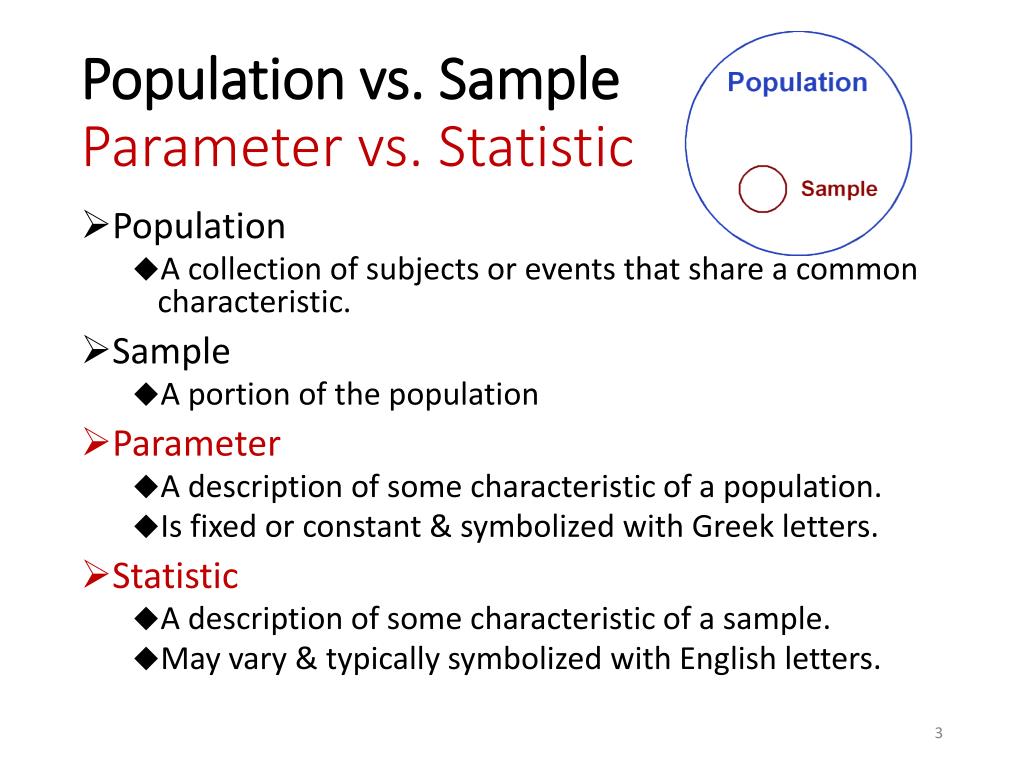 Population vs. Sample
Parameter vs. Statistic

Population

Sample

➢Population
◆A collection of subjects or events that share a common characteristic.

➢Sample
◆A portion of the population

➢Parameter
◆A description of some characteristic of a population.
◆Is fixed or constant & symbolized with Greek letters.

➢Statistic
◆A description of some characteristic of a sample.
◆May vary & typically symbolized with English letters.

3